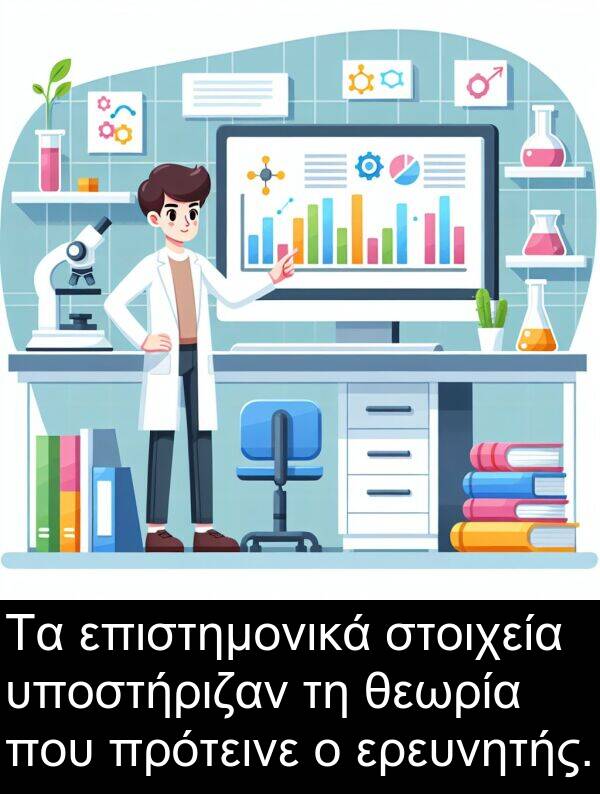 Τα επιστημονικά στοιχεία υποστήριζαν τη θεωρία που πρότεινε ο ερευνητής.